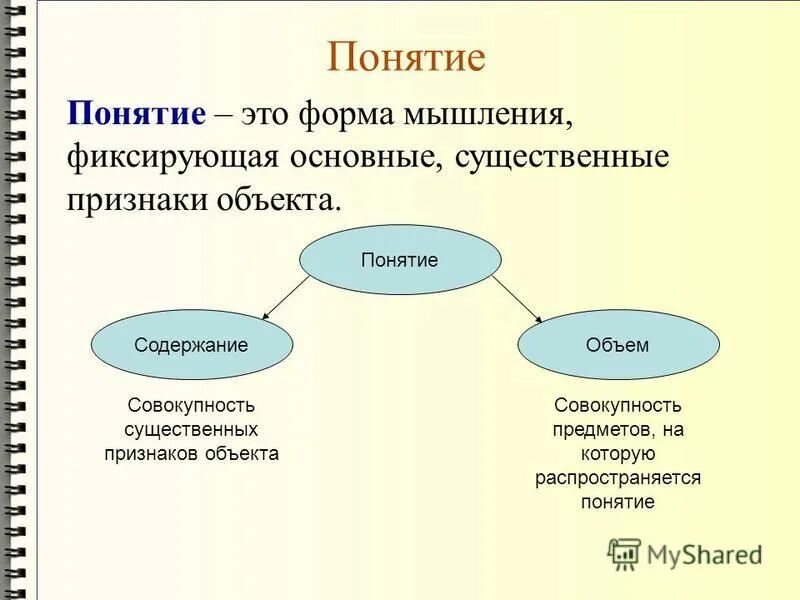 Понятие

Понятие – это форма мышления, фиксирующая основные, существенные признаки объекта.

Понятие

Содержание

Объем

Совокупность существенных признаков объекта

Совокупность предметов, на которую распространяется понятие

MyShared